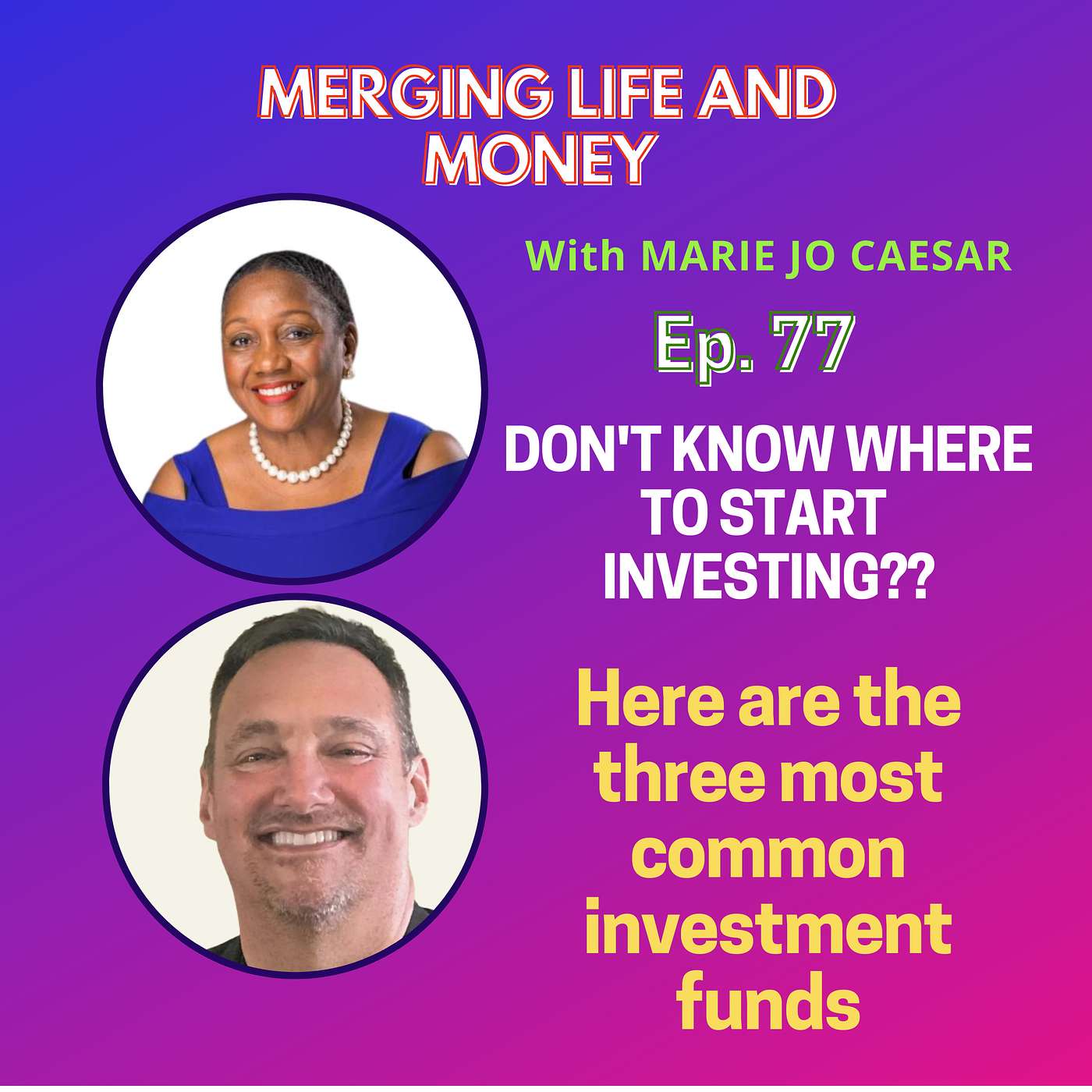 MERGING LIFE AND MONEY

With MARIE JO CAESAR

Ep. 77

DON'T KNOW WHERE TO START INVESTING??

Here are the three most common investment funds